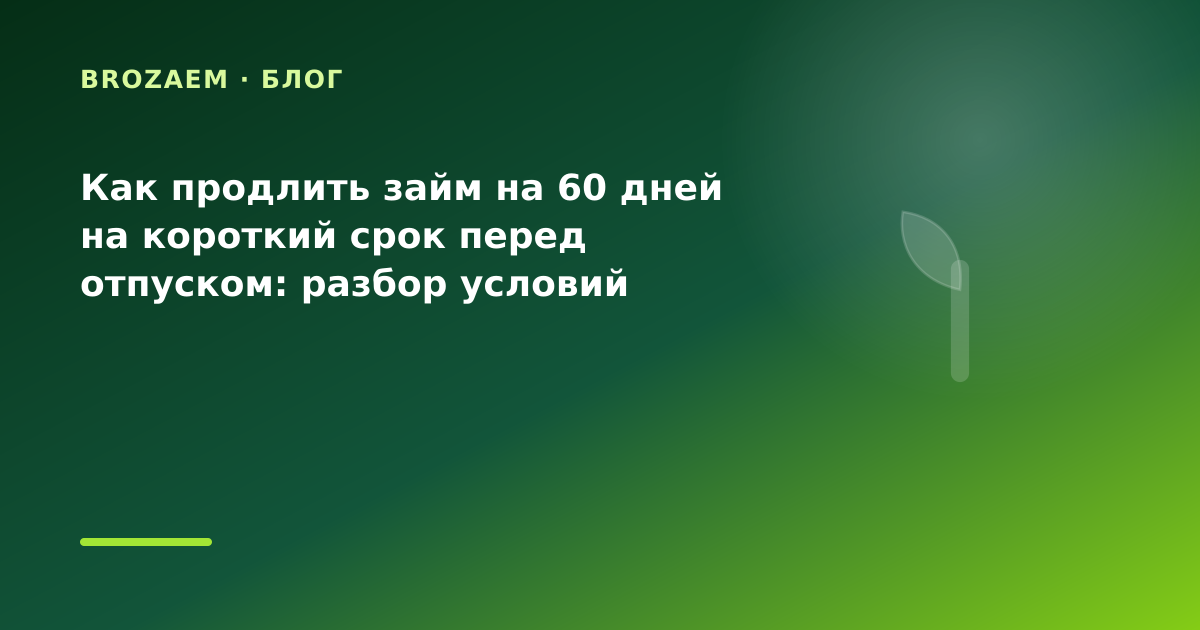 BROZAEM · БЛОГ

Как продлить займ на 60 дней на короткий срок перед отпуском: разбор условий